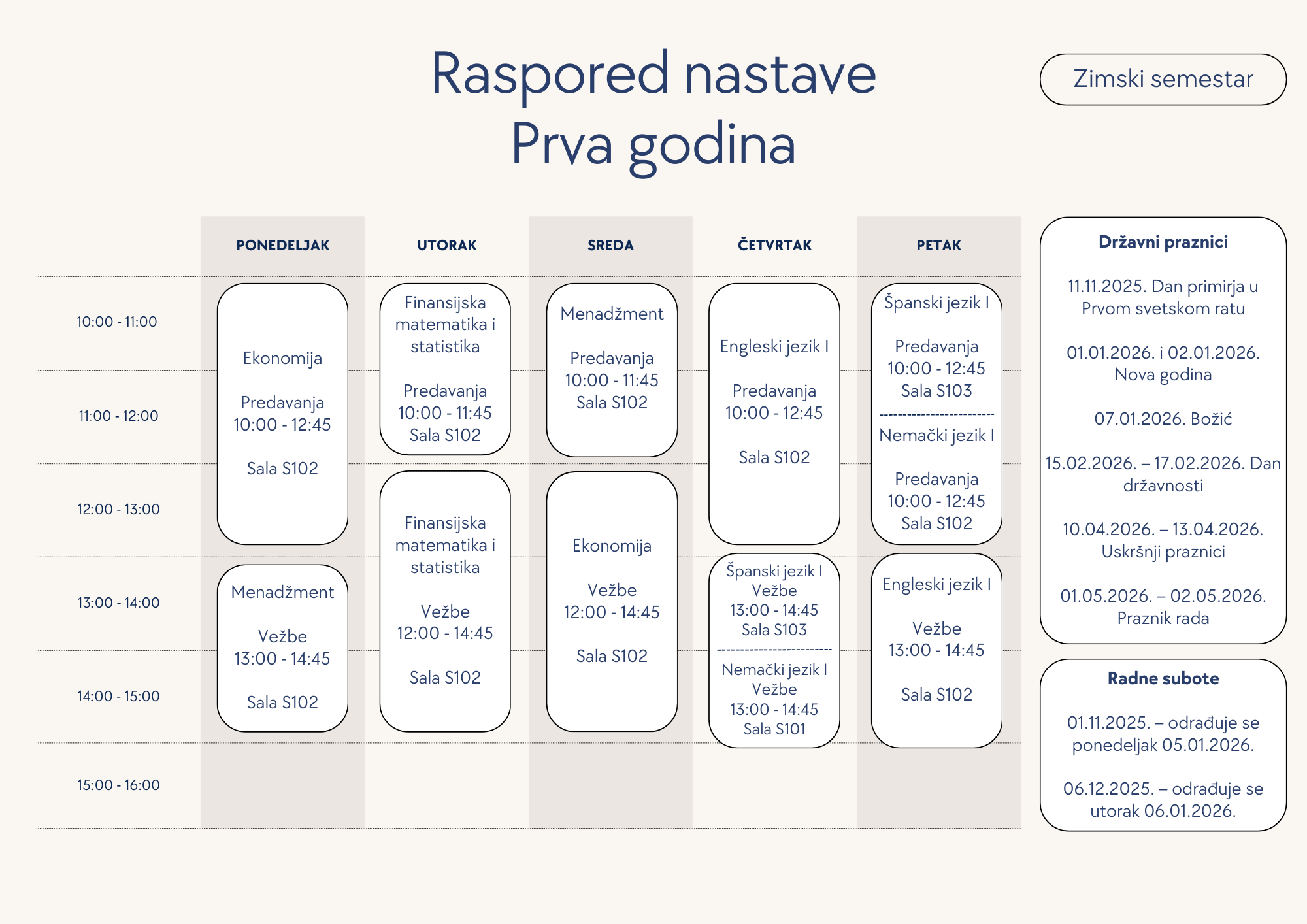 Raspored nastave
Prva godina

Zimski semestar

| | PONEDELJAK | UTORAK | SREDA | ČETVRTAK | PETAK |
|---|---|---|---|---|---|
| 10:00 - 11:00 | Ekonomija Predavanja 10:00 - 12:45 Sala S102 | Finansijska matematika i statistika Predavanja 10:00 - 11:45 Sala S102 | Menadžment Predavanja 10:00 - 11:45 Sala S102 | Engleski jezik I Predavanja 10:00 - 12:45 Sala S102 | Španski jezik I Predavanja 10:00 - 12:45 Sala S103 ------------------------ Nemački jezik I Predavanja 10:00 - 12:45 Sala S102 |
| 11:00 - 12:00 | | | | | |
| 12:00 - 13:00 | | Finansijska matematika i statistika Vežbe 12:00 - 14:45 Sala S102 | Ekonomija Vežbe 12:00 - 14:45 Sala S102 | | |
| 13:00 - 14:00 | Menadžment Vežbe 13:00 - 14:45 Sala S102 | | | Španski jezik I Vežbe 13:00 - 14:45 Sala S103 ------------------------ Nemački jezik I Vežbe 13:00 - 14:45 Sala S101 | Engleski jezik I Vežbe 13:00 - 14:45 Sala S102 |
| 14:00 - 15:00 | | | | | |
| 15:00 - 16:00 | | | | | |

Državni praznici

11.11.2025. Dan primirja u Prvom svetskom ratu

01.01.2026. i 02.01.2026. Nova godina

07.01.2026. Božić

15.02.2026. – 17.02.2026. Dan državnosti

10.04.2026. – 13.04.2026. Uskršnji praznici

01.05.2026. – 02.05.2026. Praznik rada

Radne subote

01.11.2025. – odrađuje se ponedeljak 05.01.2026.

06.12.2025. – odrađuje se utorak 06.01.2026.